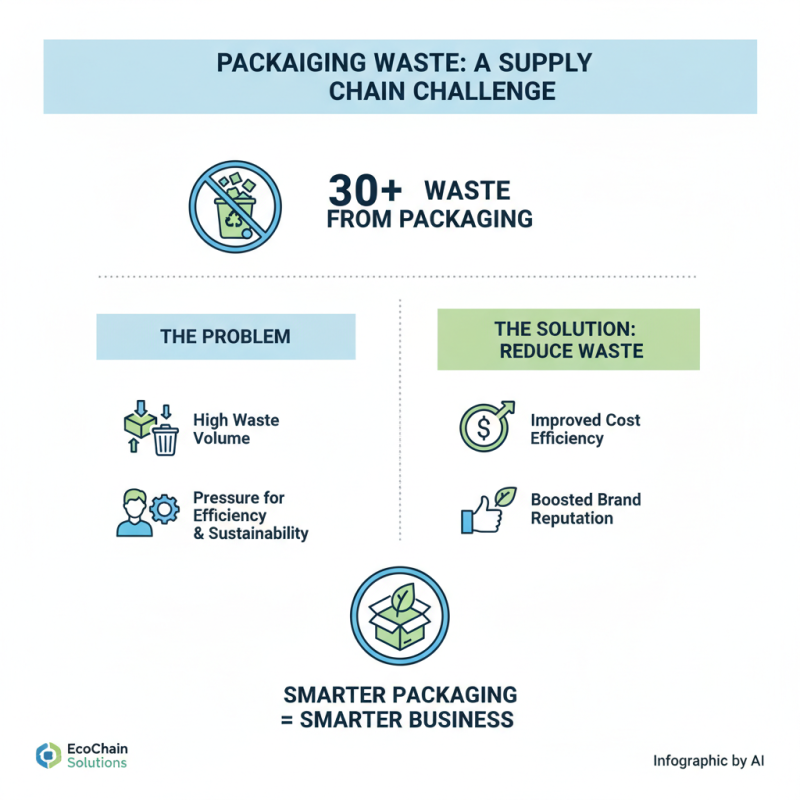 PACKAIGING WASTE: A SUPPLY CHAIN CHALLENGE

30+ WASTE FROM PACKAGING

THE PROBLEM

High Waste Volume

Pressure for Efficiency & Sustainability

THE SOLUTION: REDUCE WASTE

Improved Cost Efficiency

Boosted Brand Reputation

SMARTER PACKAGING = SMARTER BUSINESS

EcoChain Solutions

Infographic by AI